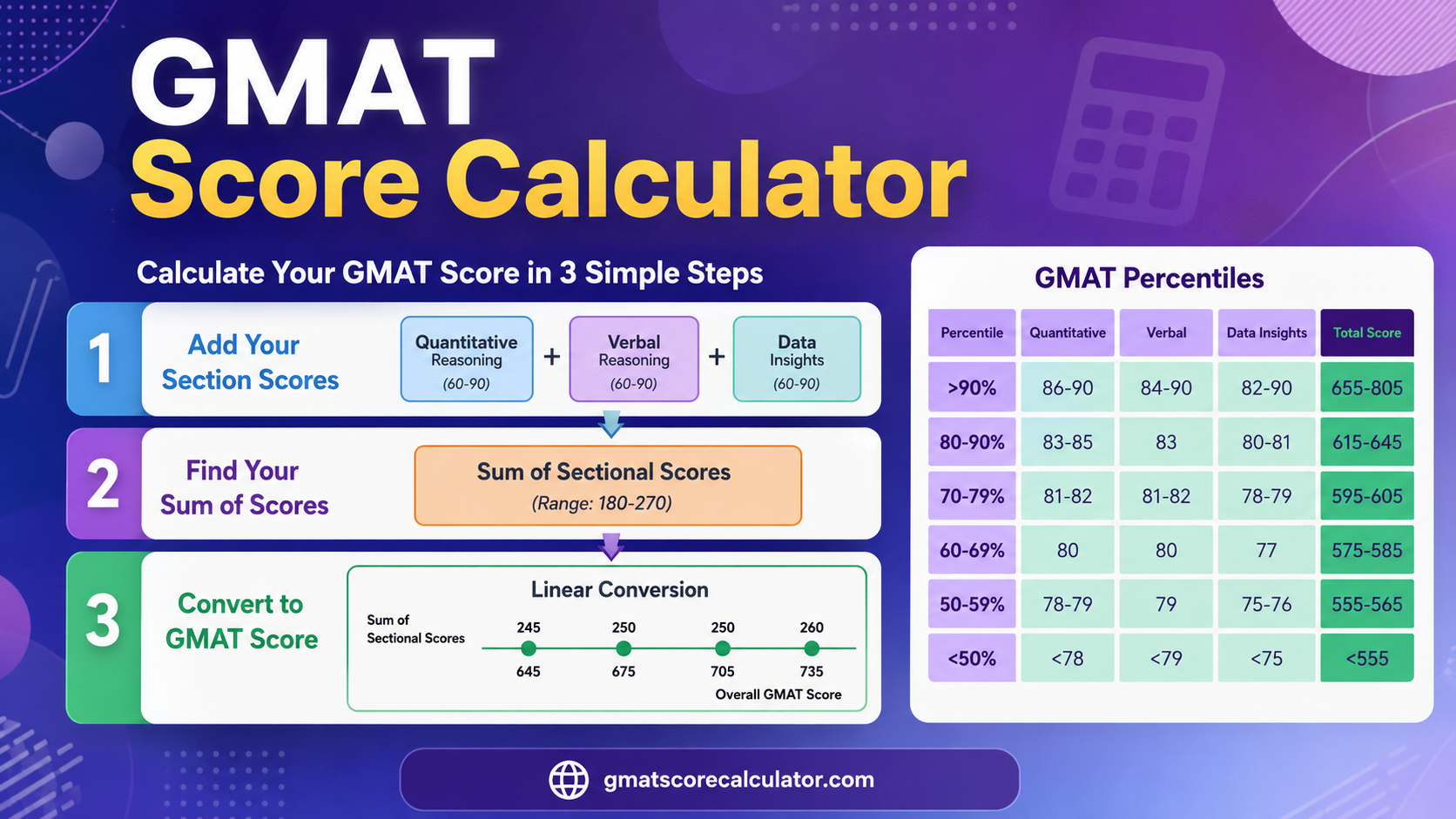 GMAT
Score Calculator

Calculate Your GMAT Score in 3 Simple Steps

1 Add Your Section Scores

Quantitative Reasoning (60-90) + Verbal Reasoning (60-90) + Data Insights (60-90)

2 Find Your Sum of Scores

Sum of Sectional Scores
(Range: 180-270)

3 Convert to GMAT Score

Linear Conversion

Sum of Sectional Scores

245 250 250 260

645 675 705 735

Overall GMAT Score

GMAT Percentiles

| Percentile | Quantitative | Verbal | Data Insights | Total Score |
|---|---|---|---|---|
| >90% | 86-90 | 84-90 | 82-90 | 655-805 |
| 80-90% | 83-85 | 83 | 80-81 | 615-645 |
| 70-79% | 81-82 | 81-82 | 78-79 | 595-605 |
| 60-69% | 80 | 80 | 77 | 575-585 |
| 50-59% | 78-79 | 79 | 75-76 | 555-565 |
| <50% | <78 | <79 | <75 | <555 |

gmatscorecalculator.com